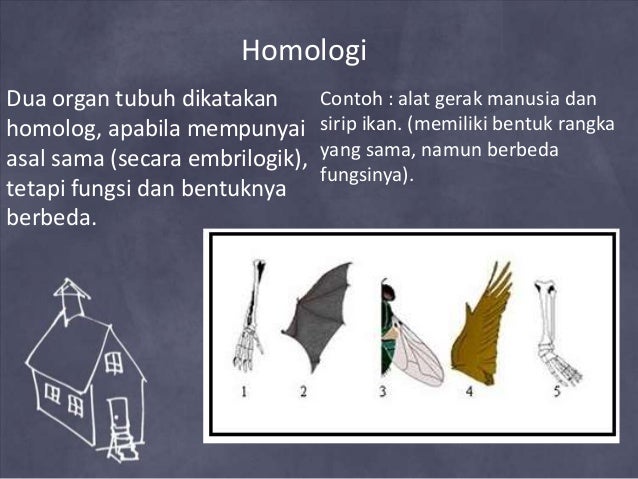 Homologi

Dua organ tubuh dikatakan homolog, apabila mempunyai asal sama (secara embrilogik), tetapi fungsi dan bentuknya berbeda.

Contoh : alat gerak manusia dan sirip ikan. (memiliki bentuk rangka yang sama, namun berbeda fungsinya).

1 2 3 4 5